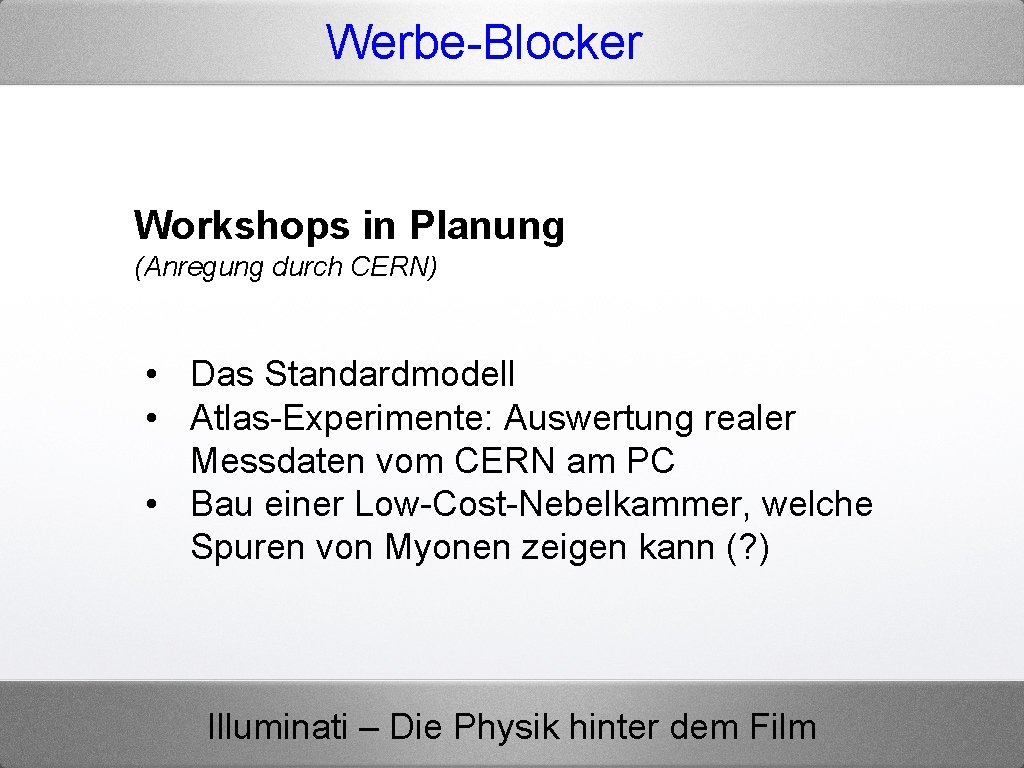 Werbe-Blocker

Workshops in Planung
(Anregung durch CERN)

• Das Standardmodell
• Atlas-Experimente: Auswertung realer Messdaten vom CERN am PC
• Bau einer Low-Cost-Nebelkammer, welche Spuren von Myonen zeigen kann (?)

Illuminati – Die Physik hinter dem Film